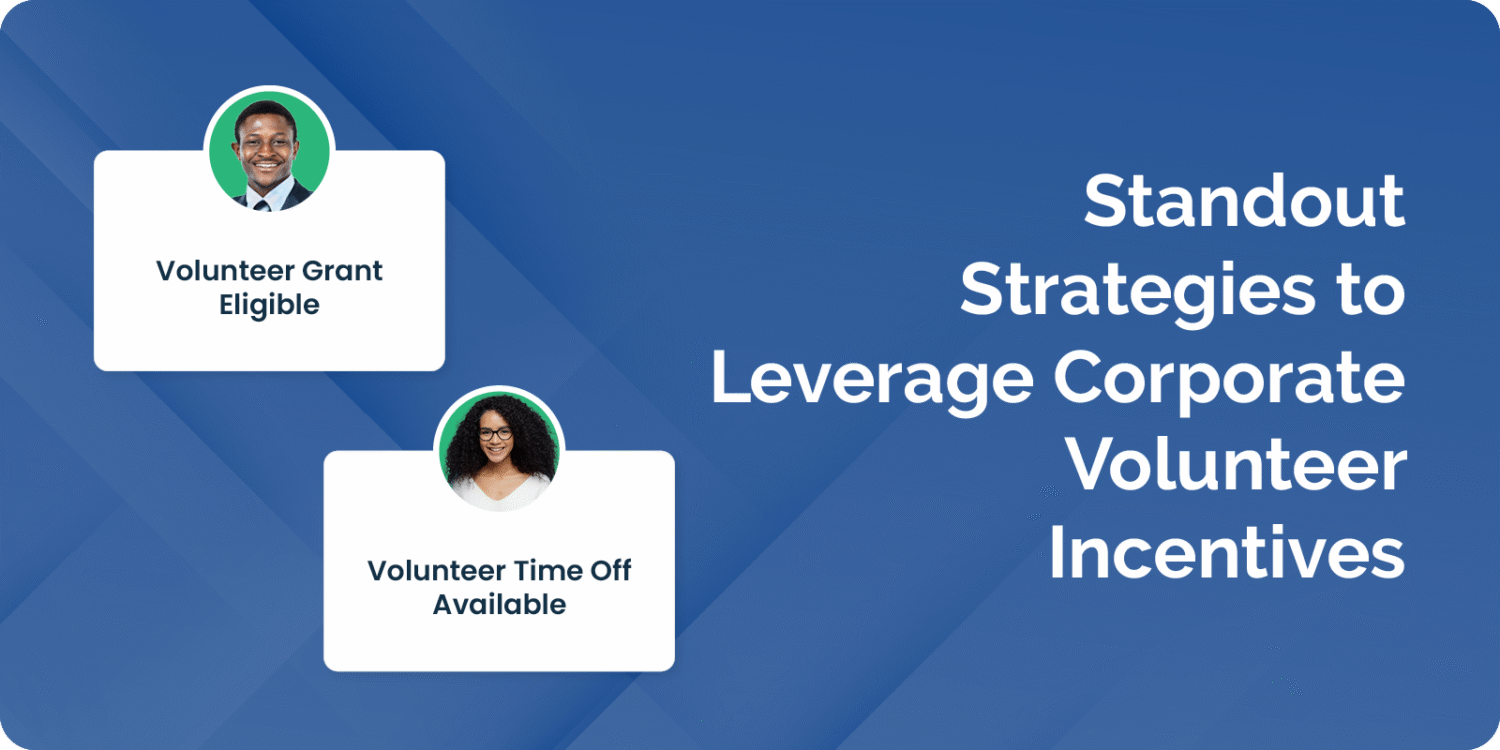 Volunteer Grant Eligible

Volunteer Time Off Available

Standout Strategies to Leverage Corporate Volunteer Incentives